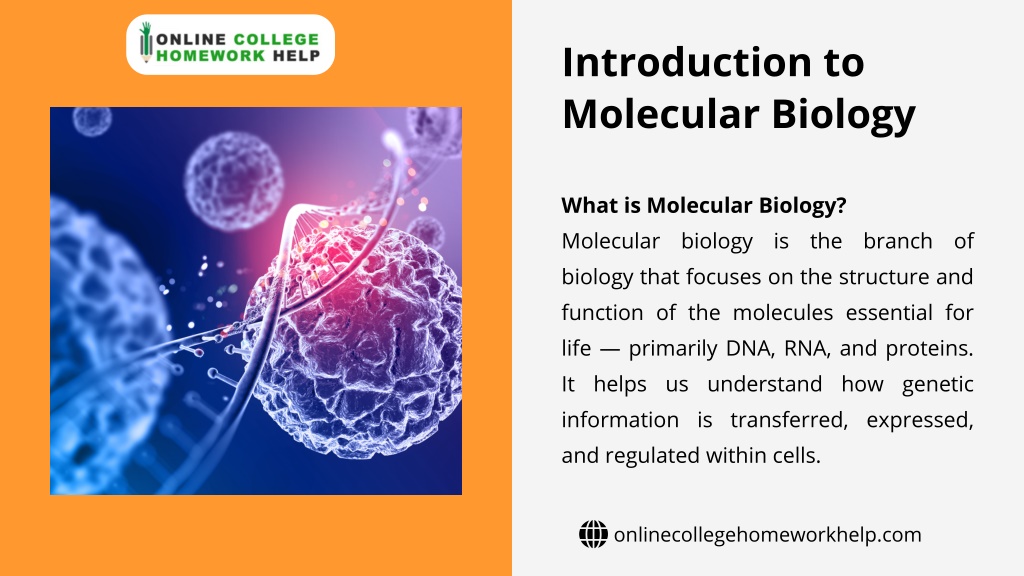 ONLINE COLLEGE HOMEWORK HELP

Introduction to Molecular Biology

What is Molecular Biology?

Molecular biology is the branch of biology that focuses on the structure and function of the molecules essential for life — primarily DNA, RNA, and proteins. It helps us understand how genetic information is transferred, expressed, and regulated within cells.

onlinecollegehomeworkhelp.com